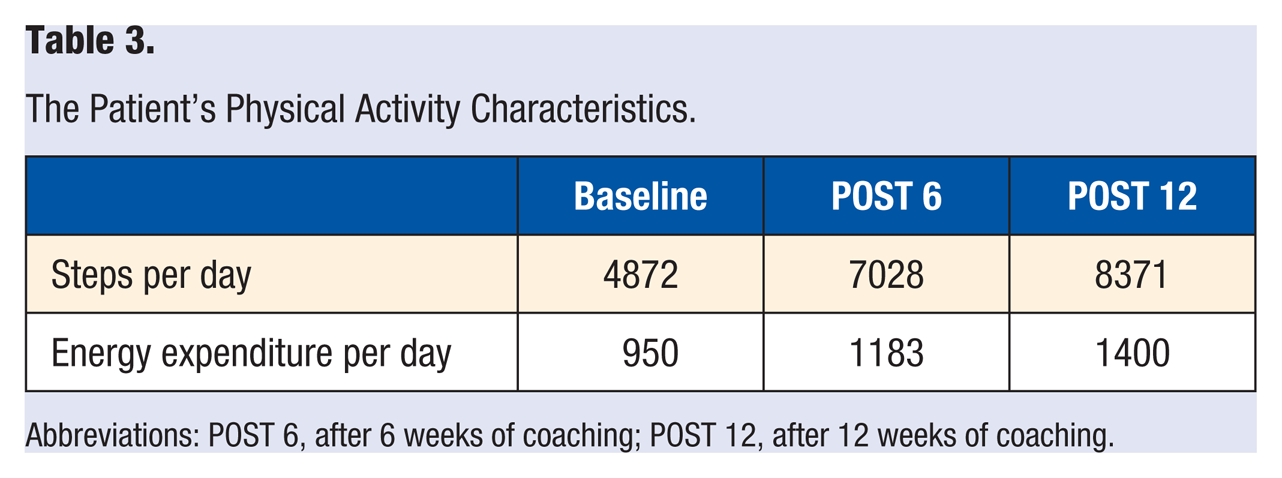 Table 3.

The Patient's Physical Activity Characteristics.

|  | Baseline | POST 6 | POST 12 |
|---|---|---|---|
| Steps per day | 4872 | 7028 | 8371 |
| Energy expenditure per day | 950 | 1183 | 1400 |

Abbreviations: POST 6, after 6 weeks of coaching; POST 12, after 12 weeks of coaching.